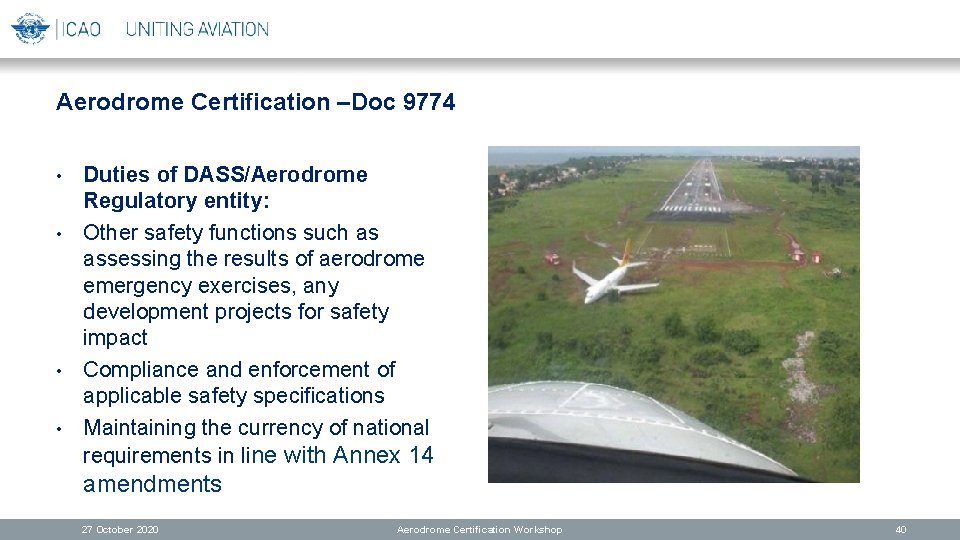 ICAO UNITING AVIATION

Aerodrome Certification –Doc 9774

• Duties of DASS/Aerodrome Regulatory entity:
• Other safety functions such as assessing the results of aerodrome emergency exercises, any development projects for safety impact
• Compliance and enforcement of applicable safety specifications
• Maintaining the currency of national requirements in line with Annex 14 amendments

27 October 2020 Aerodrome Certification Workshop 40